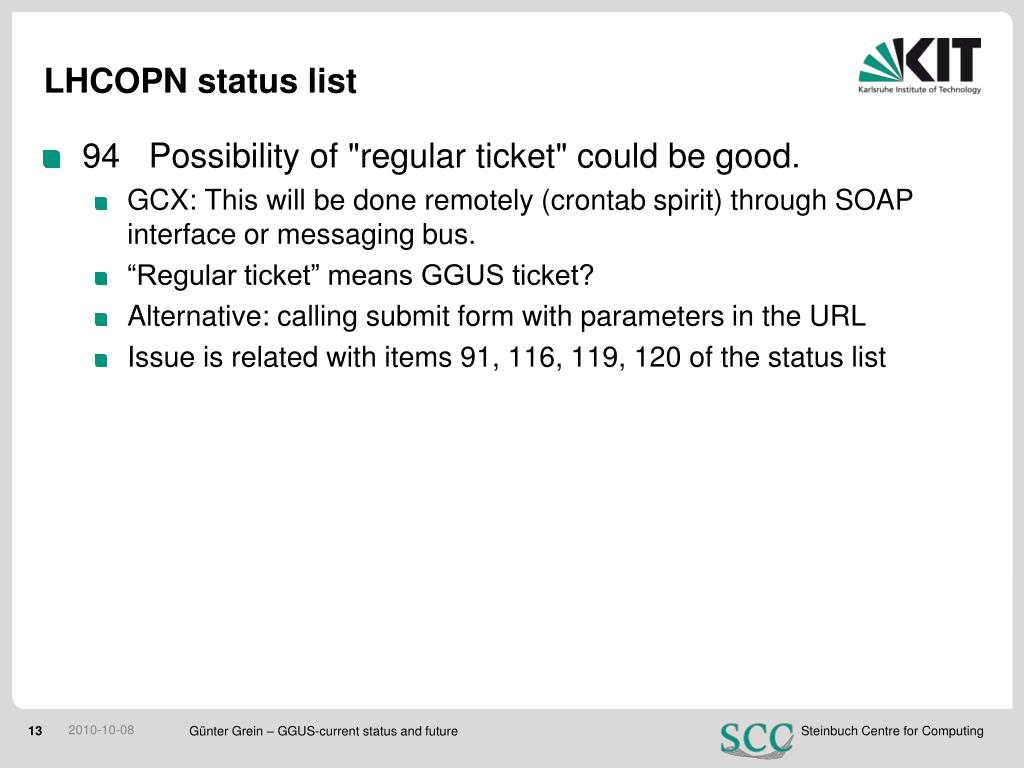 LHCOPN status list

KIT
Karlsruhe Institute of Technology

94 Possibility of "regular ticket" could be good.

GCX: This will be done remotely (crontab spirit) through SOAP interface or messaging bus.

“Regular ticket” means GGUS ticket?

Alternative: calling submit form with parameters in the URL

Issue is related with items 91, 116, 119, 120 of the status list

13 2010-10-08 Günter Grein – GGUS-current status and future SCC Steinbuch Centre for Computing